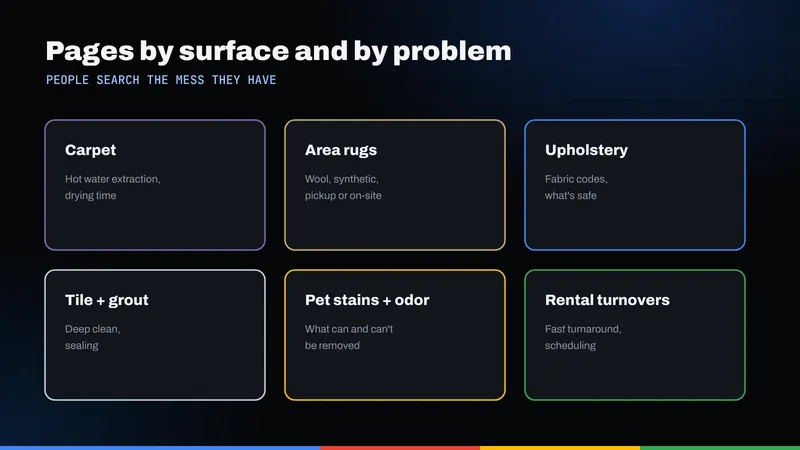 Pages by surface and by problem
PEOPLE SEARCH THE MESS THEY HAVE

Carpet

Hot water extraction, drying time

Area rugs

Wool, synthetic, pickup or on-site

Upholstery

Fabric codes, what's safe

Tile + grout

Deep clean, sealing

Pet stains + odor

What can and can't be removed

Rental turnovers

Fast turnaround, scheduling